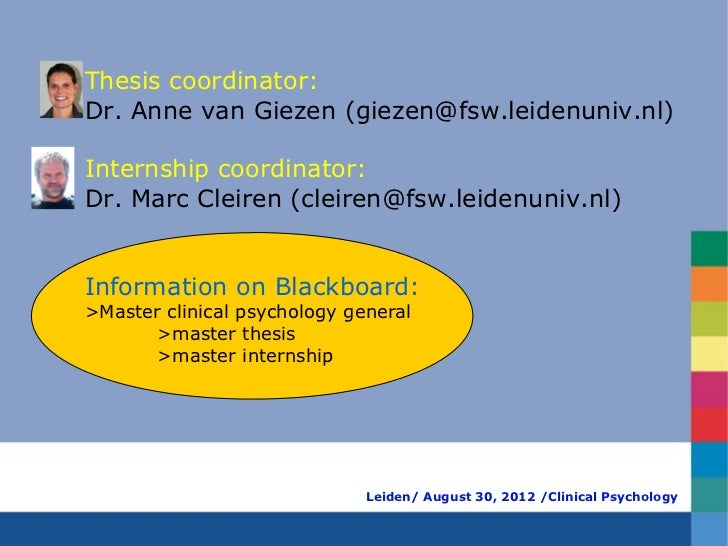 Thesis coordinator:
Dr. Anne van Giezen (giezen@fsw.leidenuniv.nl)

Internship coordinator:
Dr. Marc Cleiren (cleiren@fsw.leidenuniv.nl)

Information on Blackboard:
>Master clinical psychology general
>master thesis
>master internship

Leiden/ August 30, 2012 /Clinical Psychology